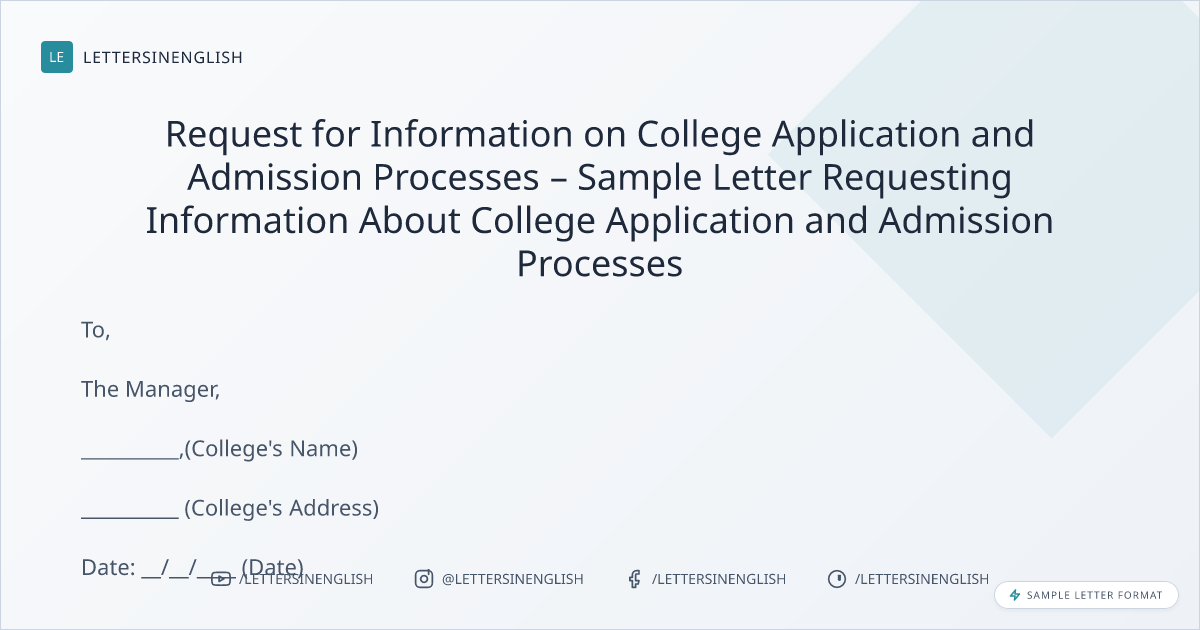 LE LETTERSINENGLISH

Request for Information on College Application and Admission Processes – Sample Letter Requesting Information About College Application and Admission Processes

To,

The Manager,

__________,(College's Name)

__________ (College's Address)

Date: __/__/____ (Date)

/LETTERSINENGLISH @LETTERSINENGLISH /LETTERSINENGLISH /LETTERSINENGLISH

SAMPLE LETTER FORMAT